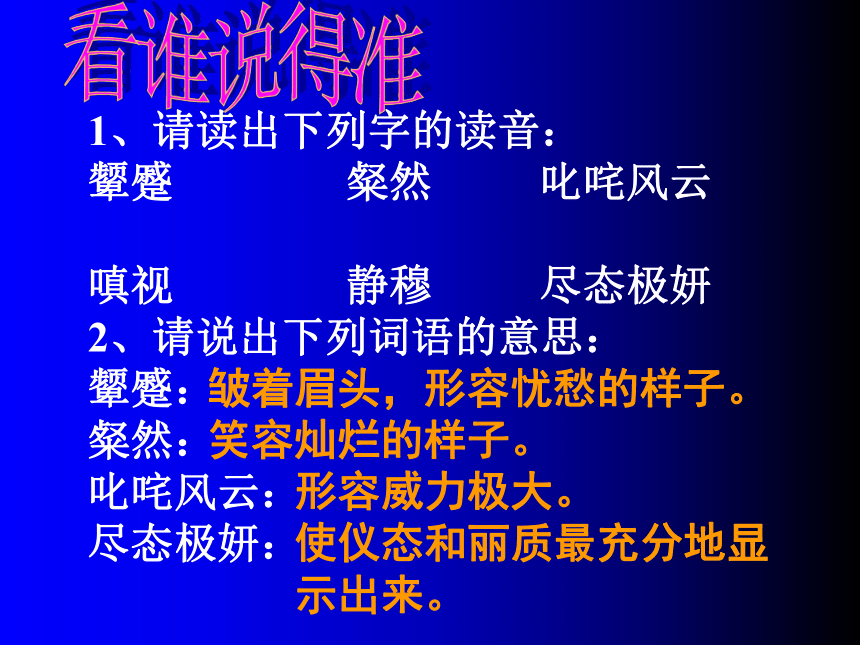 看谁说得准

1、请读出下列字的读音：

颦蹙　　粲然　　叱咤风云

嗔视　　静穆　　尽态极妍

2、请说出下列词语的意思：

颦蹙：皱着眉头，形容忧愁的样子。

粲然：笑容灿烂的样子。

叱咤风云：形容威力极大。

尽态极妍：使仪态和丽质最充分地显示出来。